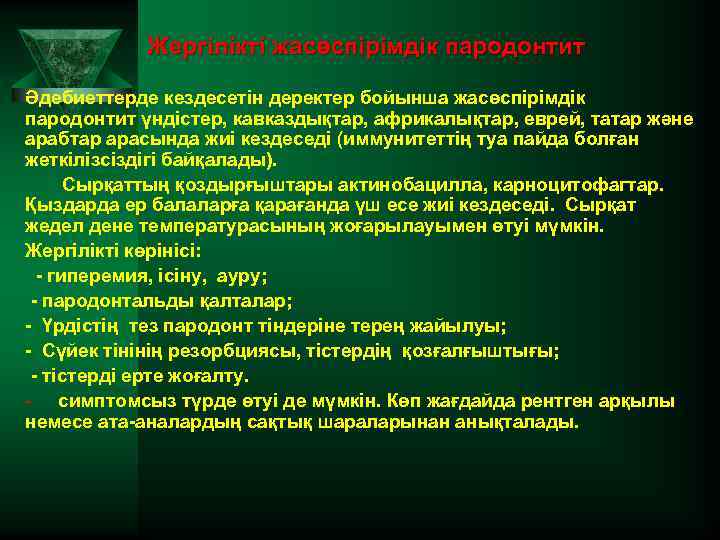 Жергілікті жасөспірімдік пародонтит

Әдебиеттерде кездесетін деректер бойынша жасөспірімдік пародонтит үндістер, кавказдықтар, африкалықтар, еврей, татар және арабтар арасында жиі кездеседі (иммунитеттің туа пайда болған жеткілізсіздігі байқалады).

Сырқаттың қоздырғыштары актинобацилла, карноцитофагтар. Қыздарда ер балаларға қарағанда үш есе жиі кездеседі. Сырқат жедел дене температурасының жоғарылауымен өтуі мүмкін.

Жергілікті көрінісі:

- гиперемия, ісіну, ауру;

- пародонтальды қалталар;

- Үрдістің тез пародонт тіндеріне терең жайылуы;

- Сүйек тінінің резорбциясы, тістердің қозғалғыштығы;

- тістерді ерте жоғалту.

- симптомсыз түрде өтуі де мүмкін. Көп жағдайда рентген арқылы немесе ата-аналардың сақтық шараларынан анықталады.